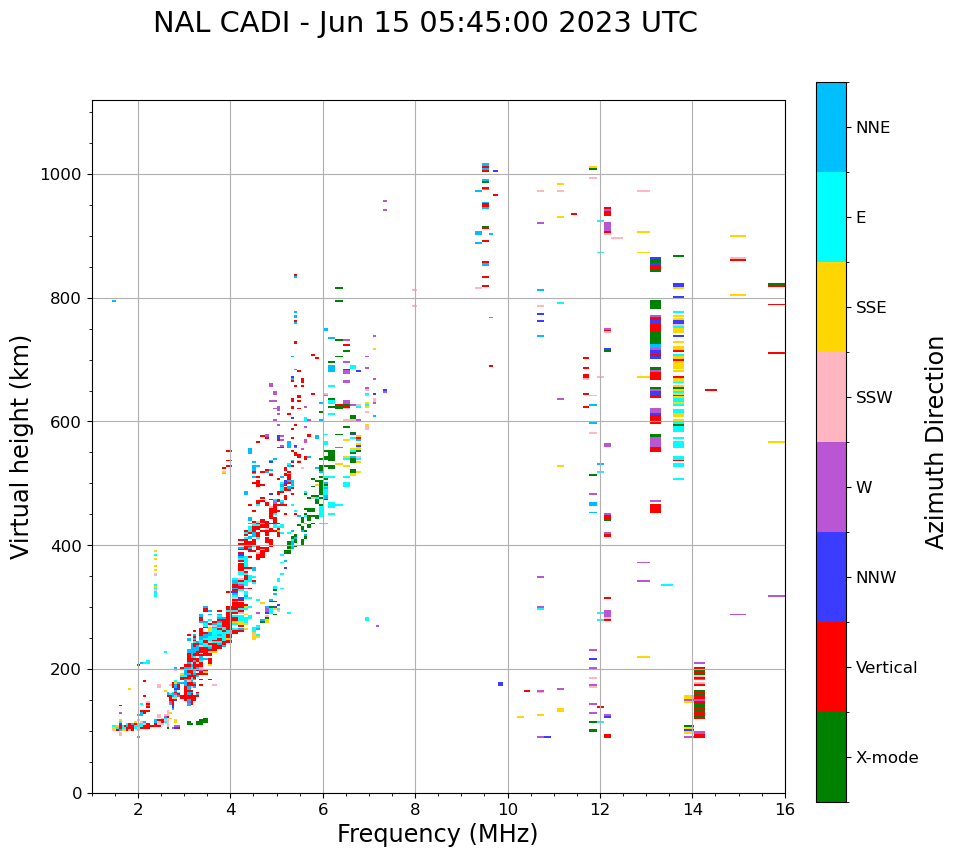 NAL CADI - Jun 15 05:45:00 2023 UTC

Virtual height (km)

1000
800
600
400
200
0

2
4
6
8
10
12
14
16

Frequency (MHz)

NNE
E
SSE
SSW
W
NNW
Vertical
X-mode

Azimuth Direction